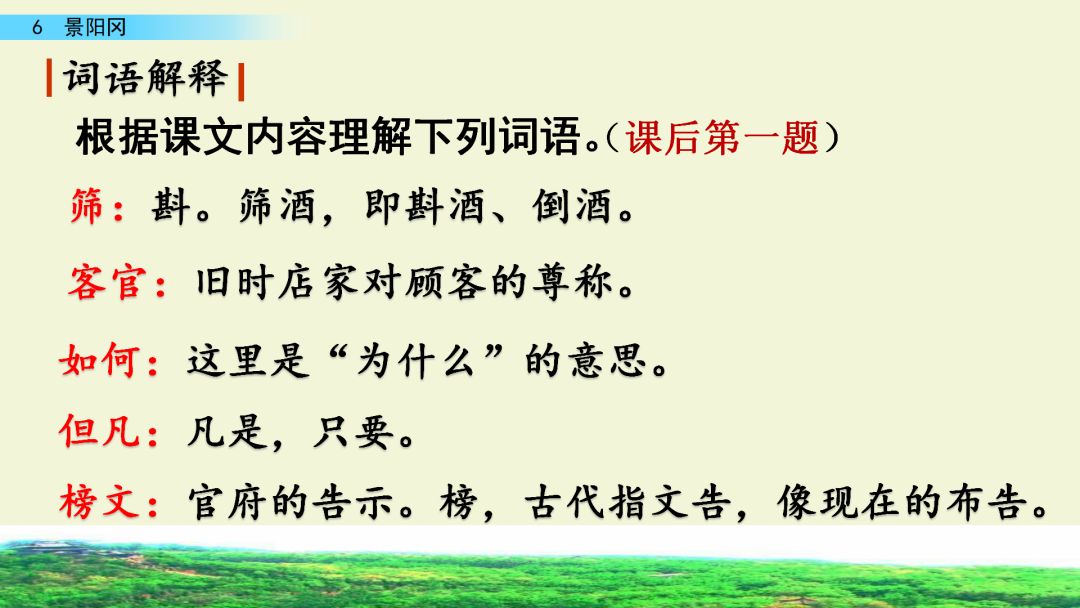 6 景阳冈

词语解释

根据课文内容理解下列词语。（课后第一题）

筛：斟。筛酒，即斟酒、倒酒。

客官：旧时店家对顾客的尊称。

如何：这里是“为什么”的意思。

但凡：凡是，只要。

榜文：官府的告示。榜，古代指文告，像现在的布告。